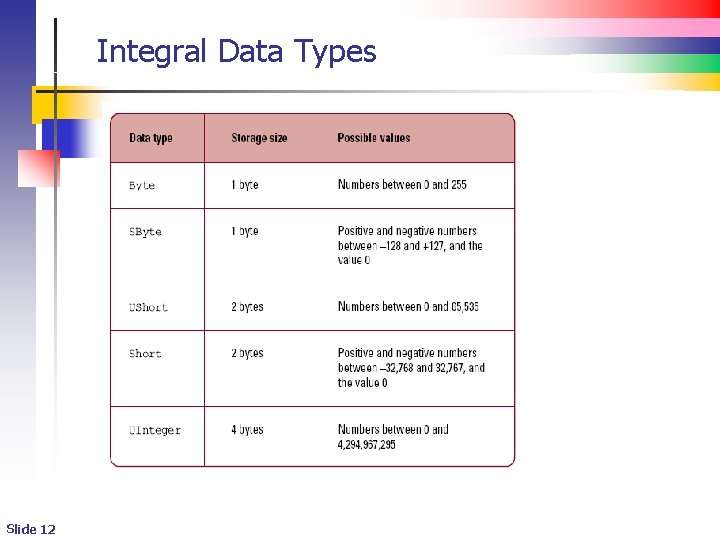 Integral Data Types

| Data type | Storage size | Possible values |
|---|---|---|
| Byte | 1 byte | Numbers between 0 and 255 |
| SByte | 1 byte | Positive and negative numbers between –128 and +127, and the value 0 |
| UShort | 2 bytes | Numbers between 0 and 65,535 |
| Short | 2 bytes | Positive and negative numbers between –32,768 and 32,767, and the value 0 |
| UInteger | 4 bytes | Numbers between 0 and 4,294,967,295 |

Slide 12